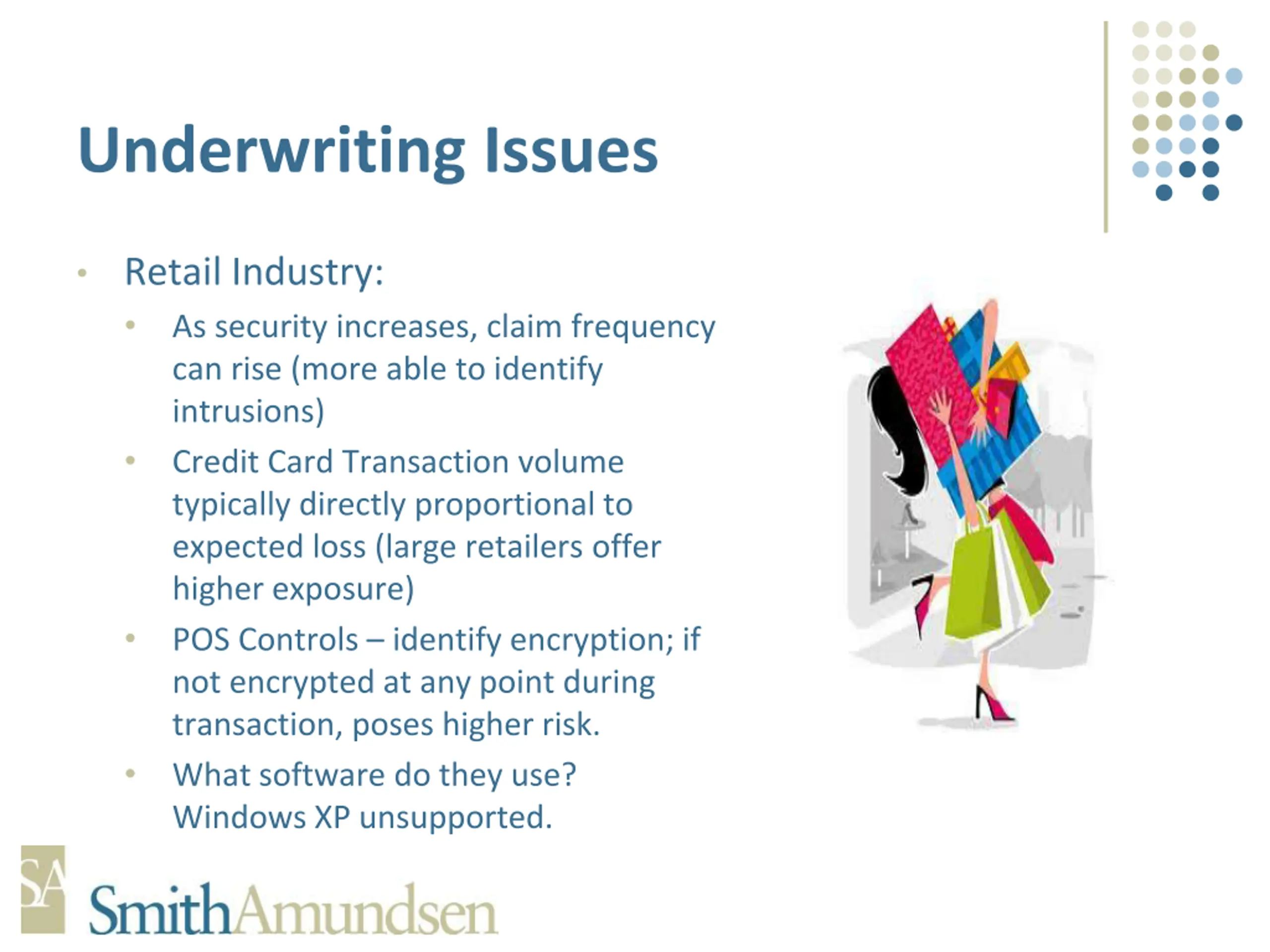 Underwriting Issues

• Retail Industry:
  • As security increases, claim frequency can rise (more able to identify intrusions)
  • Credit Card Transaction volume typically directly proportional to expected loss (large retailers offer higher exposure)
  • POS Controls – identify encryption; if not encrypted at any point during transaction, poses higher risk.
  • What software do they use? Windows XP unsupported.

SA
SmithAmundsen